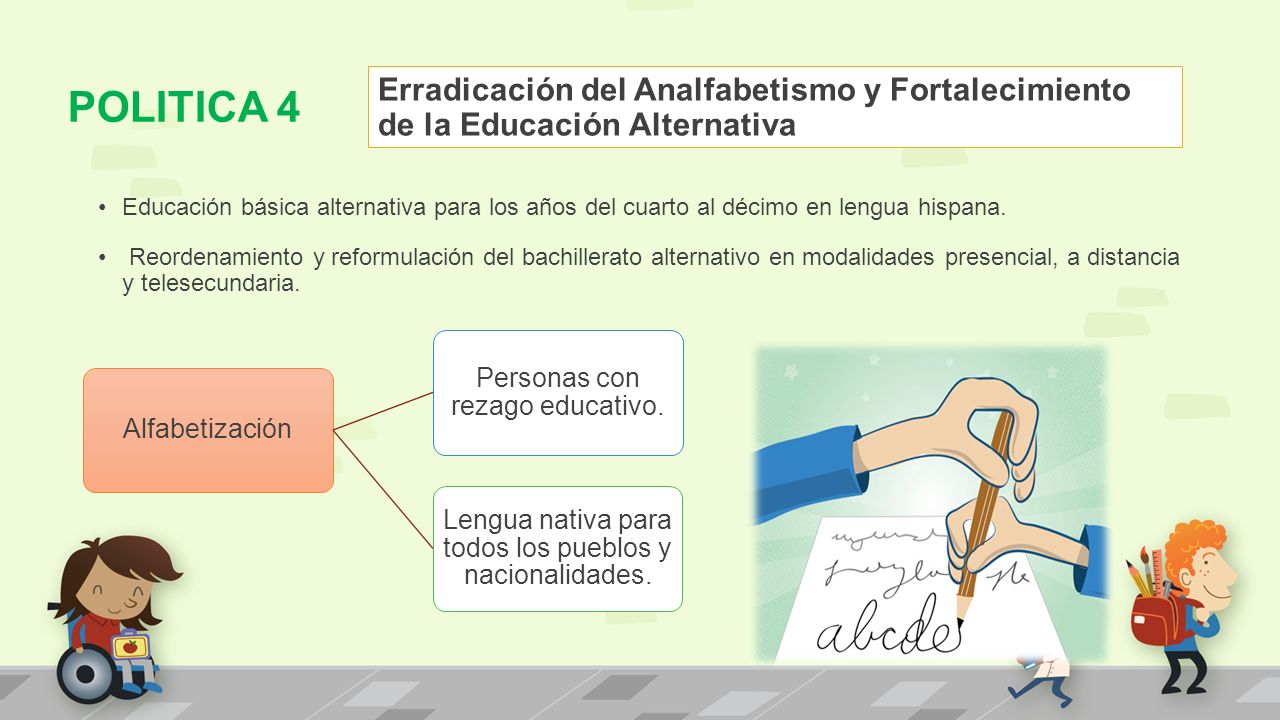 POLITICA 4

Erradicación del Analfabetismo y Fortalecimiento de la Educación Alternativa

• Educación básica alternativa para los años del cuarto al décimo en lengua hispana.

• Reordenamiento y reformulación del bachillerato alternativo en modalidades presencial, a distancia y telesecundaria.

Alfabetización

Personas con rezago educativo.

Lengua nativa para todos los pueblos y nacionalidades.

abcde